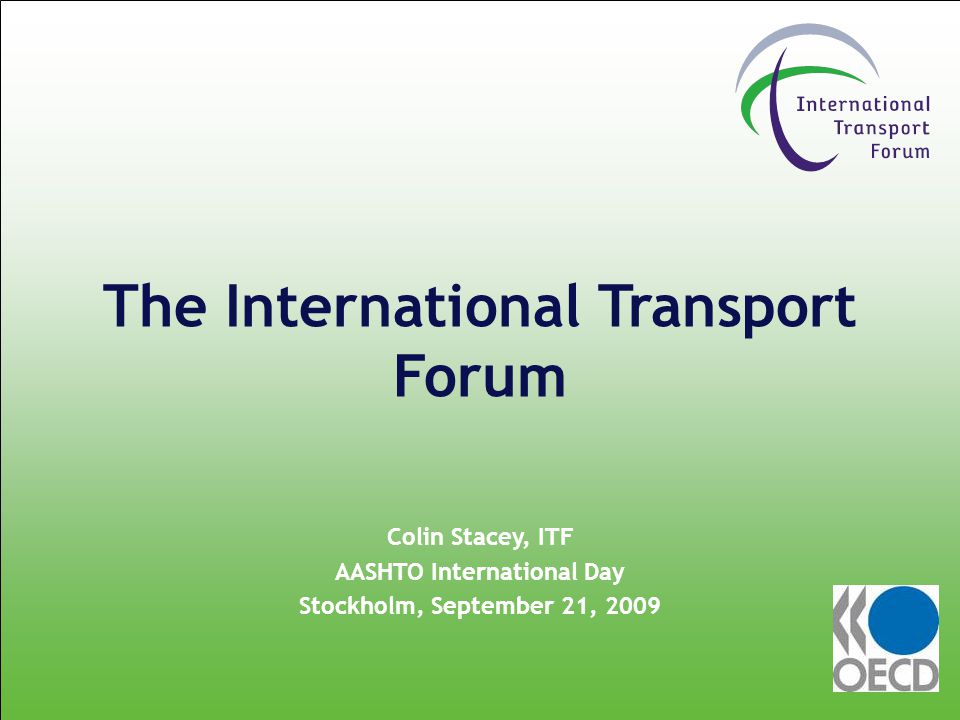 International
Transport
Forum

The International Transport Forum

Colin Stacey, ITF
AASHTO International Day
Stockholm, September 21, 2009

OECD